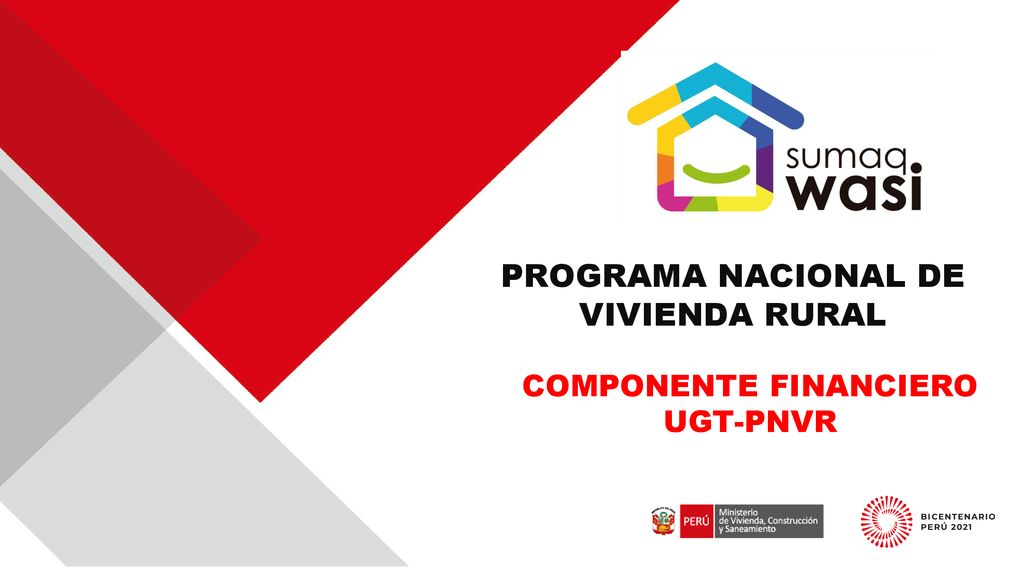 sumaq wasi

PROGRAMA NACIONAL DE VIVIENDA RURAL

COMPONENTE FINANCIERO UGT-PNVR

PERÚ Ministerio de Vivienda, Construcción y Saneamiento

BICENTENARIO PERÚ 2021